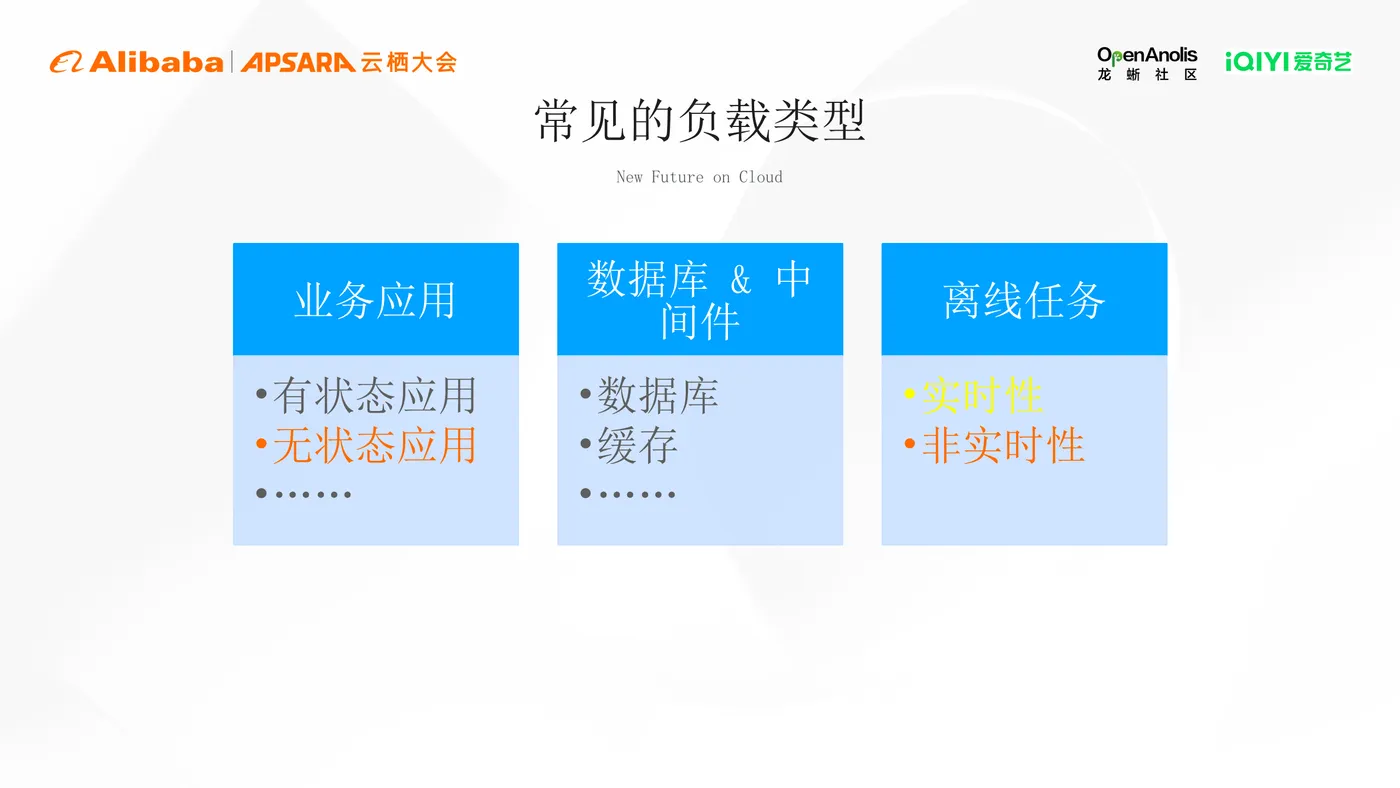 Alibaba | APSARA 云栖大会

OpenAnolis 龙蜥社区 iQIYI 爱奇艺

常见的负载类型

New Future on Cloud

业务应用

•有状态应用
•无状态应用
•……

数据库 & 中间件

•数据库
•缓存
•……

离线任务

•实时性
•非实时性